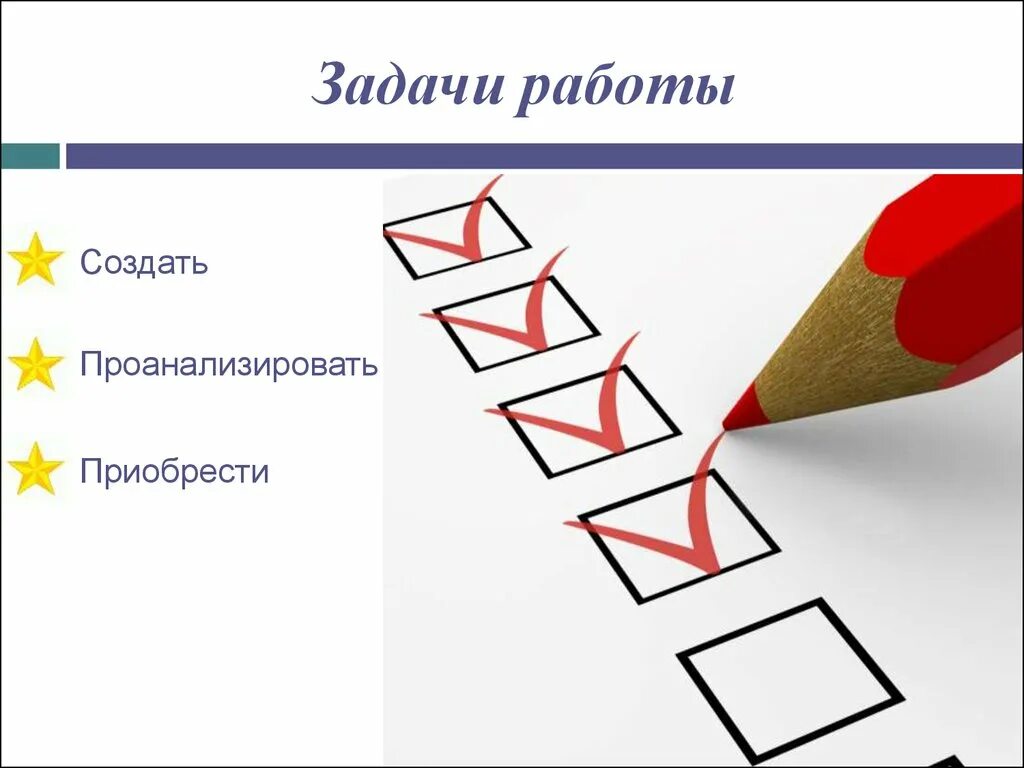 Задачи работы

Создать

Проанализировать

Приобрести